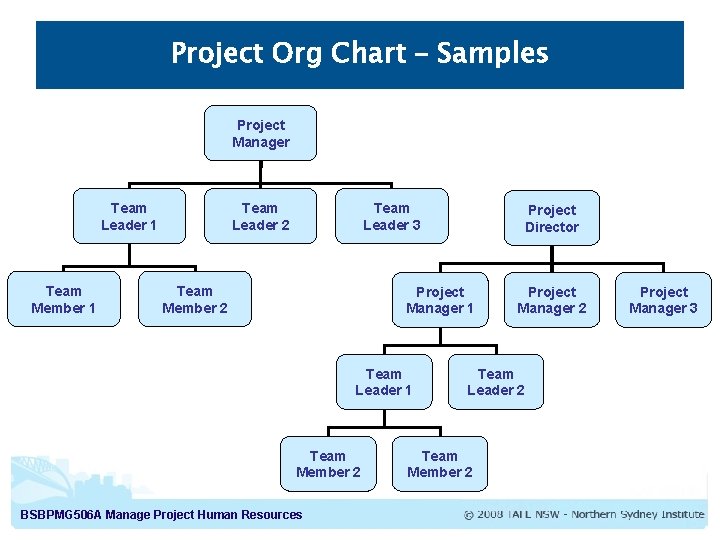 Project Org Chart – Samples

Project Manager

Team Leader 1

Team Leader 2

Team Leader 3

Team Member 1

Team Member 2

Project Director

Project Manager 1

Project Manager 2

Project Manager 3

Team Leader 1

Team Leader 2

Team Member 2

Team Member 2

BSBPMG506A Manage Project Human Resources

© 2008 TAFE NSW - Northern Sydney Institute